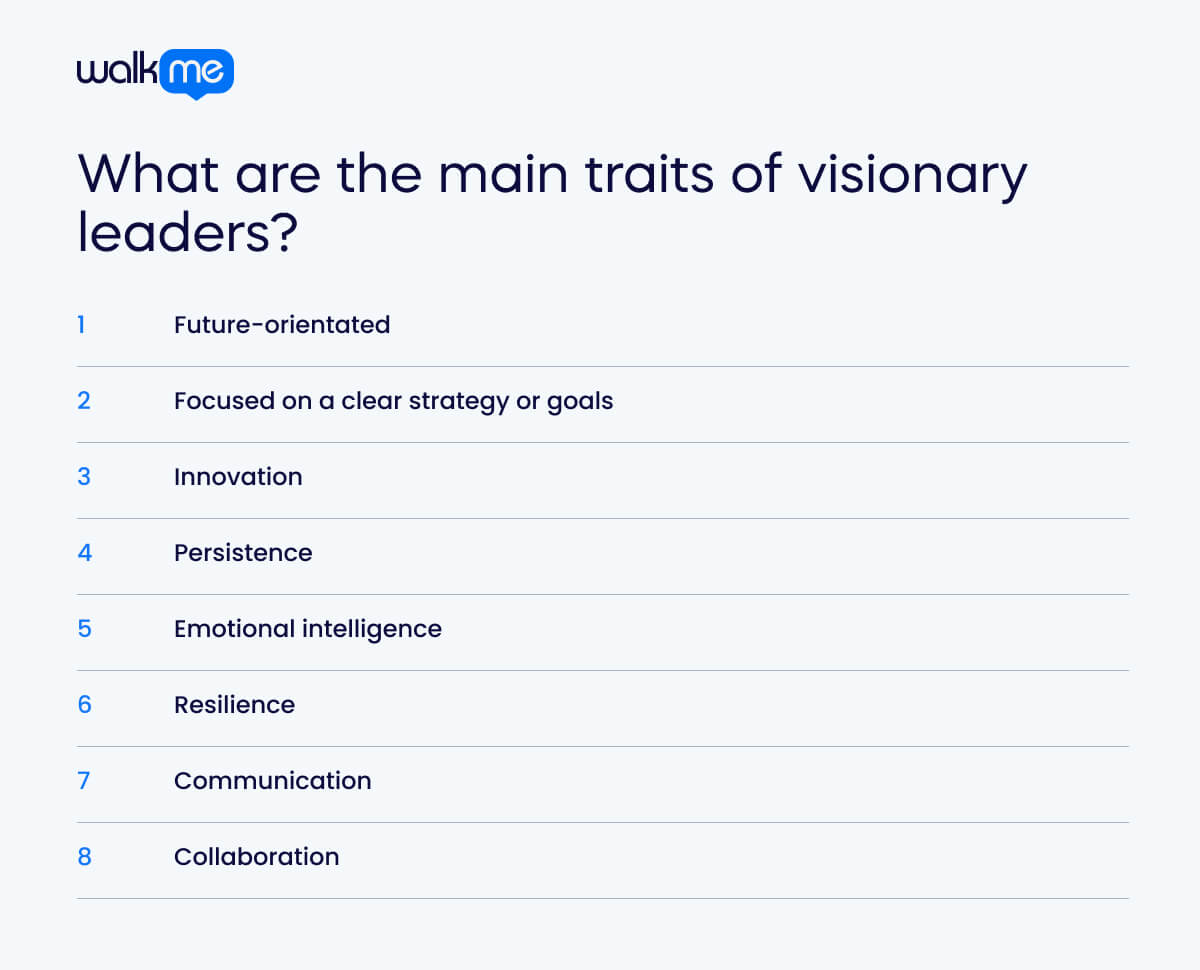 walkme

What are the main traits of visionary leaders?

1 Future-orientated

2 Focused on a clear strategy or goals

3 Innovation

4 Persistence

5 Emotional intelligence

6 Resilience

7 Communication

8 Collaboration